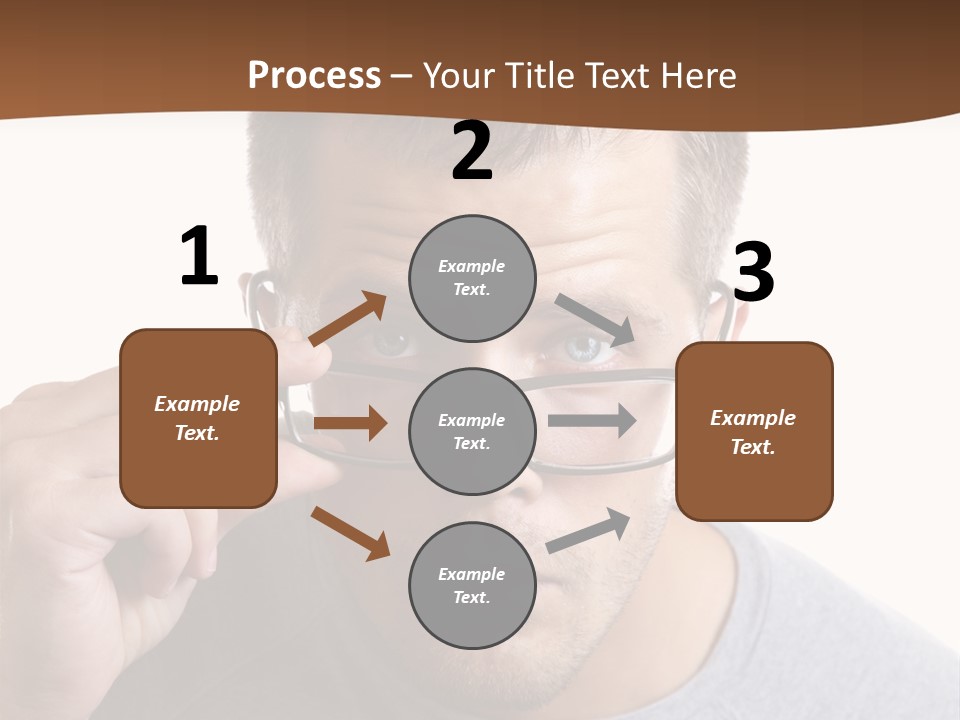 Process – Your Title Text Here

1

Example Text.

2

Example Text.

Example Text.

Example Text.

3

Example Text.